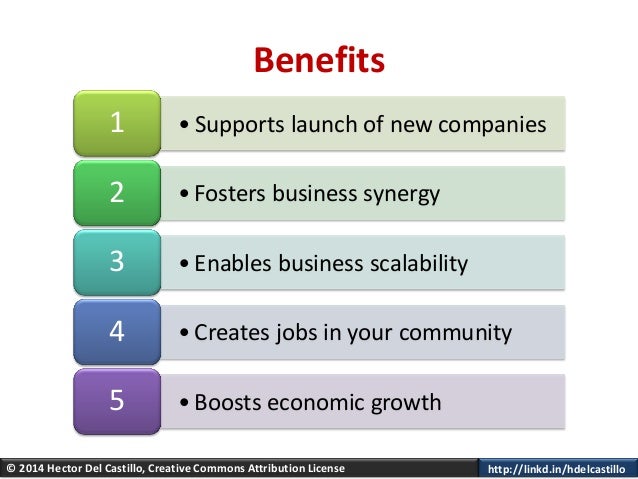 Benefits

1

• Supports launch of new companies

2

• Fosters business synergy

3

• Enables business scalability

4

• Creates jobs in your community

5

• Boosts economic growth

© 2014 Hector Del Castillo, Creative Commons Attribution License

http://linkd.in/hdelcastillo